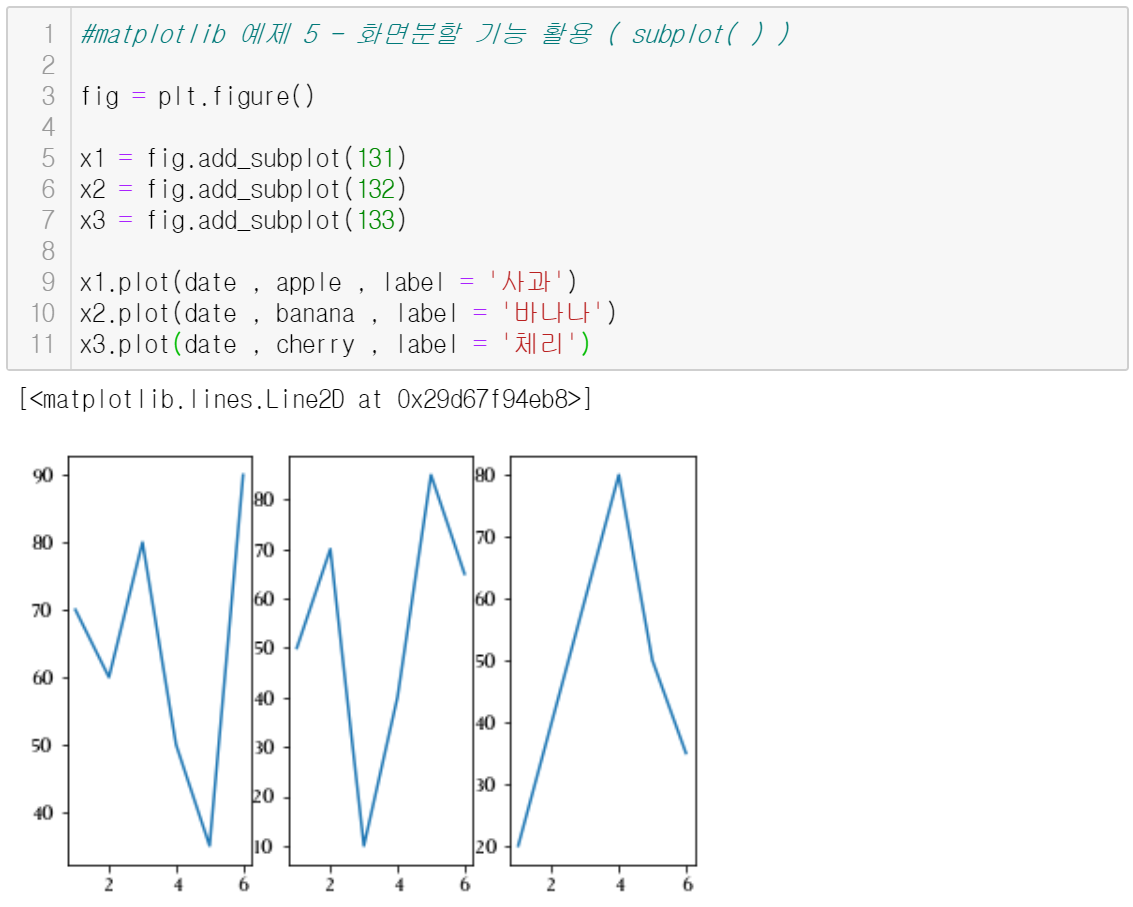 1 #matplotlib 예제 5 - 화면분할 기능 활용 ( subplot( ) )
2
3 fig = plt.figure()
4
5 x1 = fig.add_subplot(131)
6 x2 = fig.add_subplot(132)
7 x3 = fig.add_subplot(133)
8
9 x1.plot(date , apple , label = '사과')
10 x2.plot(date , banana , label = '바나나')
11 x3.plot(date , cherry , label = '체리')

[<matplotlib.lines.Line2D at 0x29d67f94eb8>]

90
80
70
60
50
40
2
4
6

80
70
60
50
40
30
20
10
2
4
6

80
70
60
50
40
30
20
2
4
6